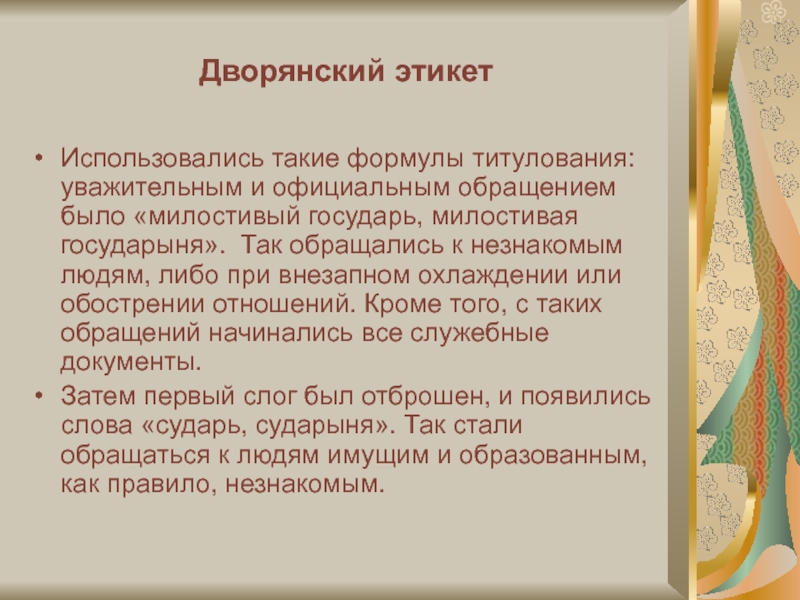 Дворянский этикет

• Использовались такие формулы титулования: уважительным и официальным обращением было «милостивый государь, милостивая государыня». Так обращались к незнакомым людям, либо при внезапном охлаждении или обострении отношений. Кроме того, с таких обращений начинались все служебные документы.

• Затем первый слог был отброшен, и появились слова «сударь, сударыня». Так стали обращаться к людям имущим и образованным, как правило, незнакомым.